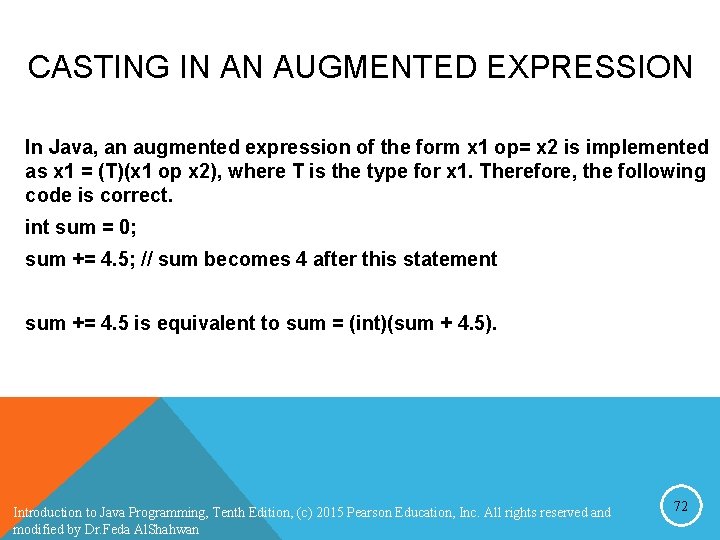 CASTING IN AN AUGMENTED EXPRESSION

In Java, an augmented expression of the form x1 op= x2 is implemented as x1 = (T)(x1 op x2), where T is the type for x1. Therefore, the following code is correct.

int sum = 0;

sum += 4.5; // sum becomes 4 after this statement

sum += 4.5 is equivalent to sum = (int)(sum + 4.5).

Introduction to Java Programming, Tenth Edition, (c) 2015 Pearson Education, Inc. All rights reserved and modified by Dr.Feda AlShahwan

72